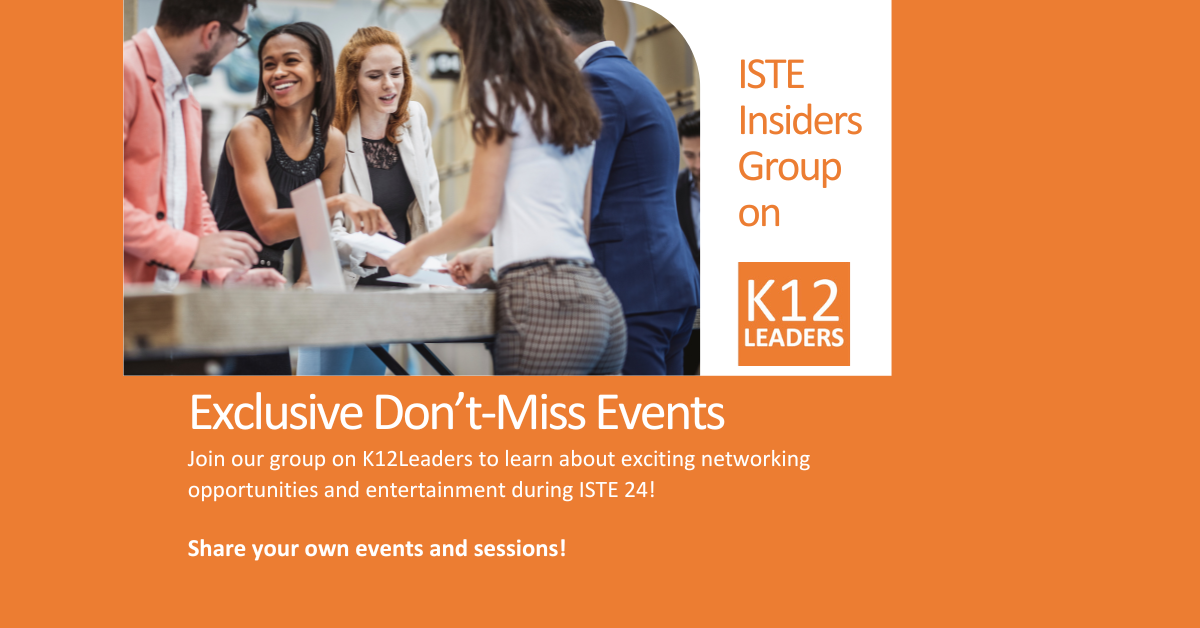 ISTE Insiders Group on

K12 LEADERS

Exclusive Don't-Miss Events

Join our group on K12Leaders to learn about exciting networking opportunities and entertainment during ISTE 24!

Share your own events and sessions!